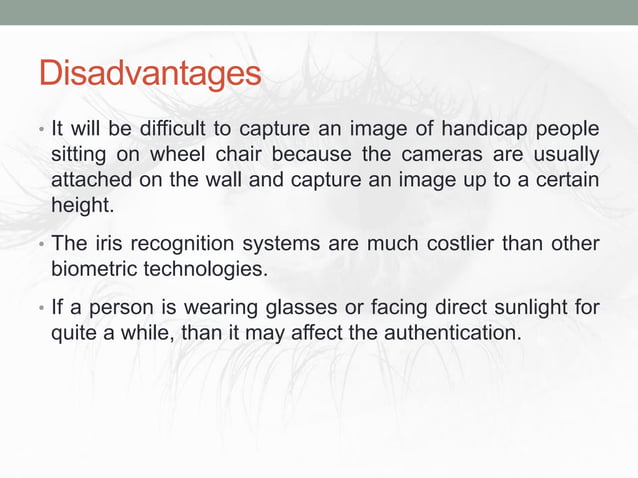 Disadvantages

• It will be difficult to capture an image of handicap people sitting on wheel chair because the cameras are usually attached on the wall and capture an image up to a certain height.

• The iris recognition systems are much costlier than other biometric technologies.

• If a person is wearing glasses or facing direct sunlight for quite a while, than it may affect the authentication.